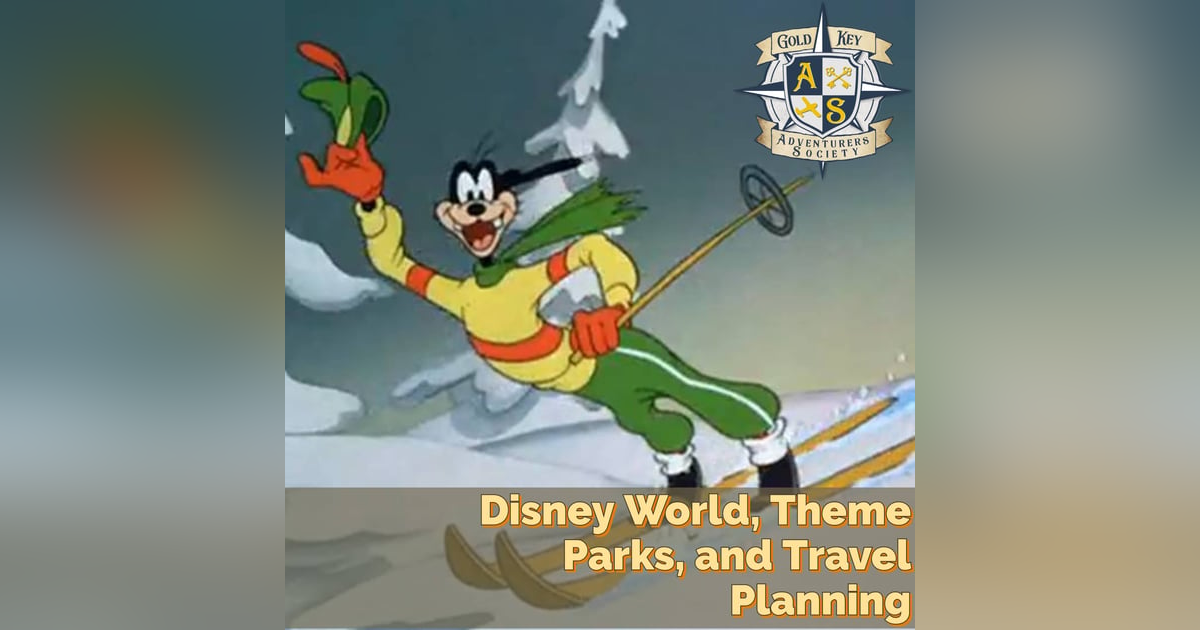 GOLD KEY
A S
ADVENTURERS SOCIETY

Disney World, Theme Parks, and Travel Planning